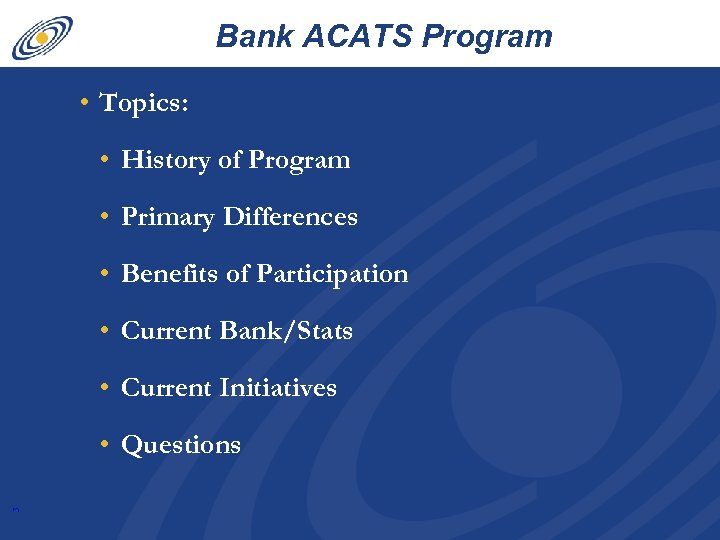 Bank ACATS Program

• Topics:

• History of Program

• Primary Differences

• Benefits of Participation

• Current Bank/Stats

• Current Initiatives

• Questions

3